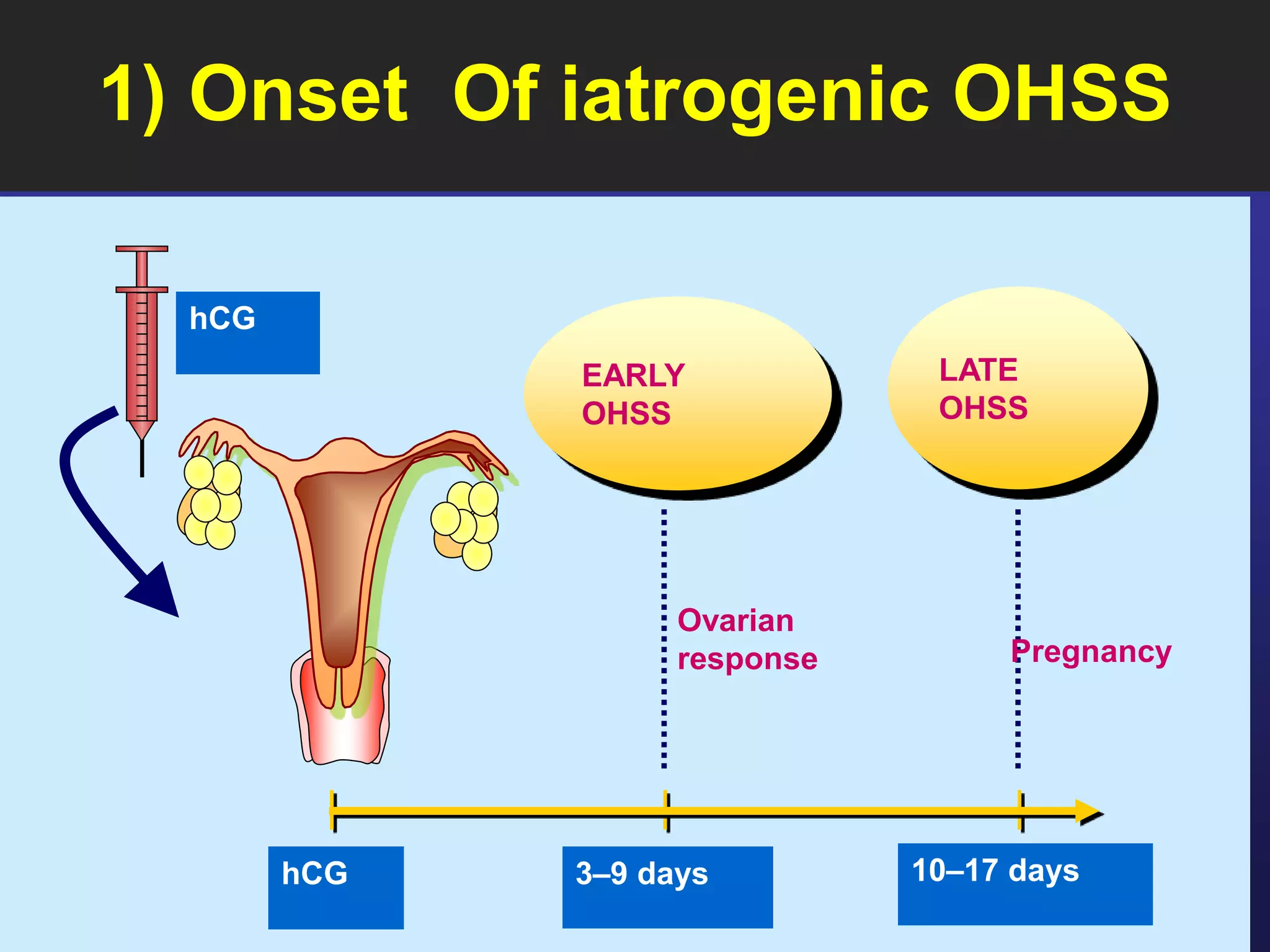 1) Onset Of iatrogenic OHSS

hCG

EARLY OHSS

LATE OHSS

Ovarian response

Pregnancy

hCG

3–9 days

10–17 days